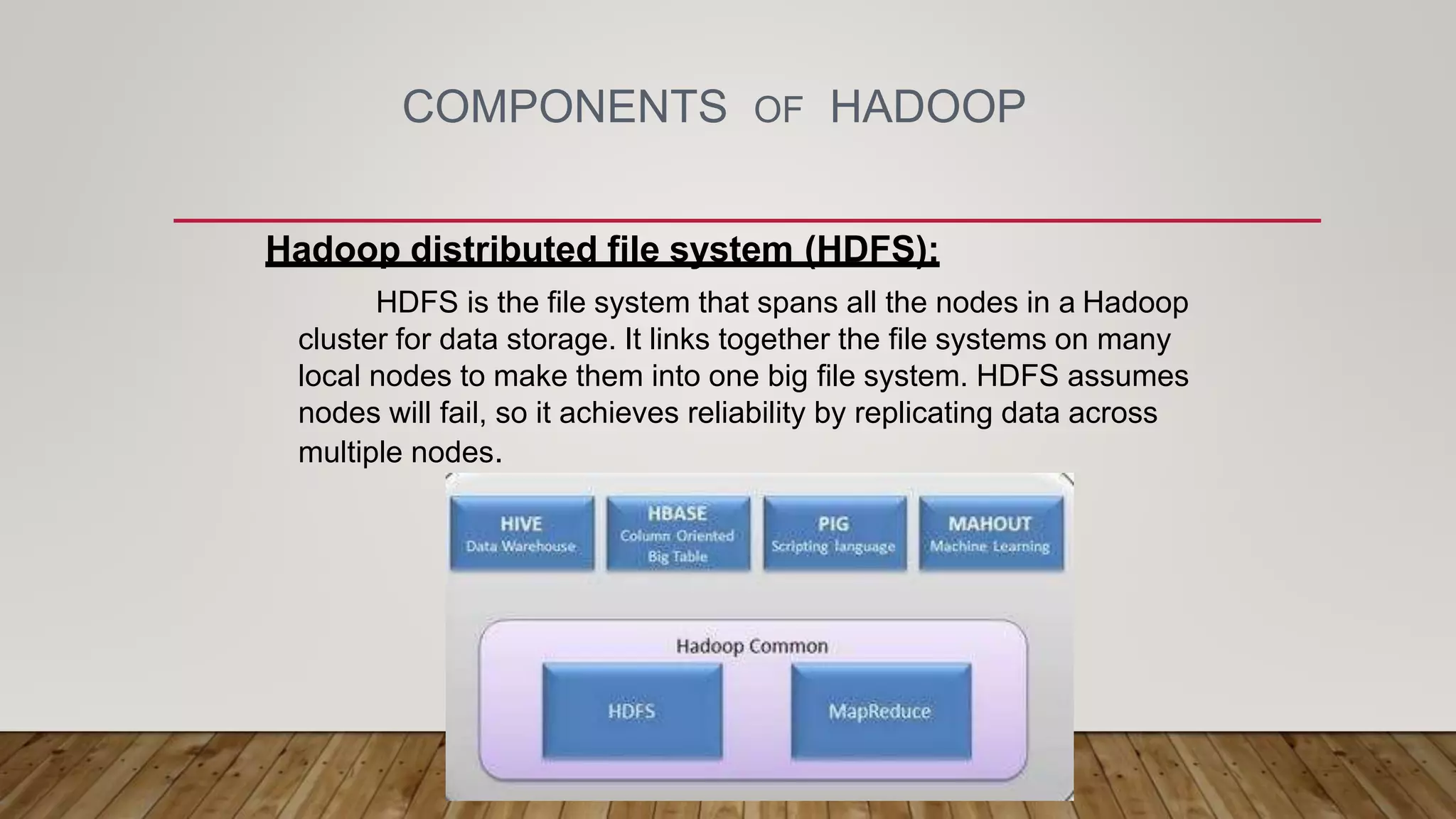 COMPONENTS OF HADOOP

Hadoop distributed file system (HDFS):

HDFS is the file system that spans all the nodes in a Hadoop cluster for data storage. It links together the file systems on many local nodes to make them into one big file system. HDFS assumes nodes will fail, so it achieves reliability by replicating data across multiple nodes.

HIVE
Data Warehouse

HBASE
Column Oriented
Big Table

PIG
Scripting language

MAHOUT
Machine Learning

Hadoop Common

HDFS

MapReduce